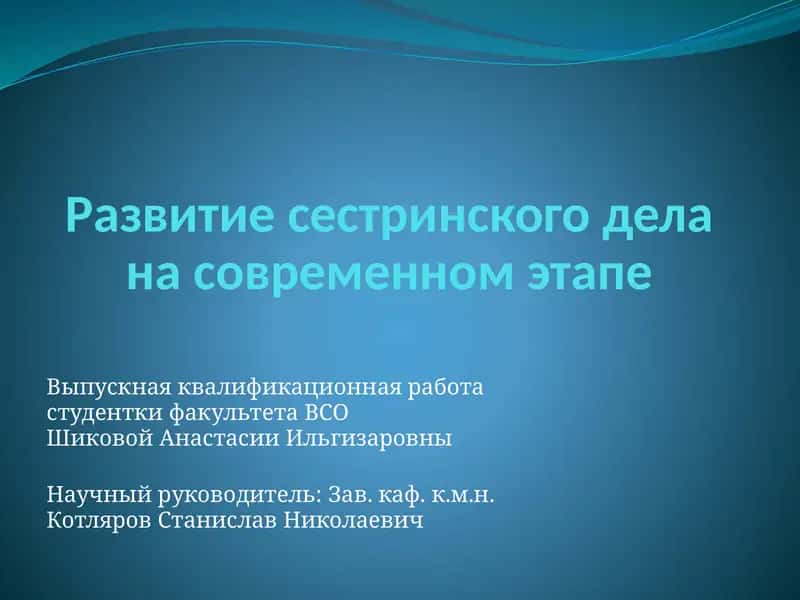 Развитие сестринского дела на современном этапе

Выпускная квалификационная работа
студентки факультета ВСО
Шиковой Анастасии Ильгизаровны

Научный руководитель: Зав. каф. к.м.н.
Котляров Станислав Николаевич